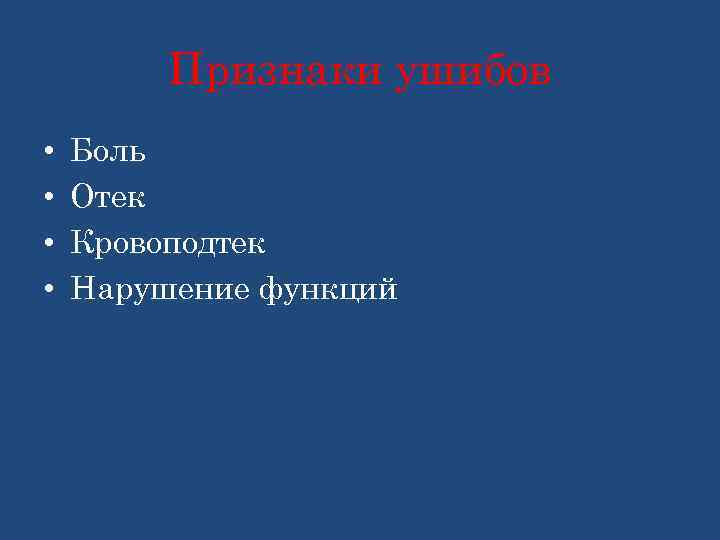 Признаки ушибов

• Боль
• Отек
• Кровоподтек
• Нарушение функций